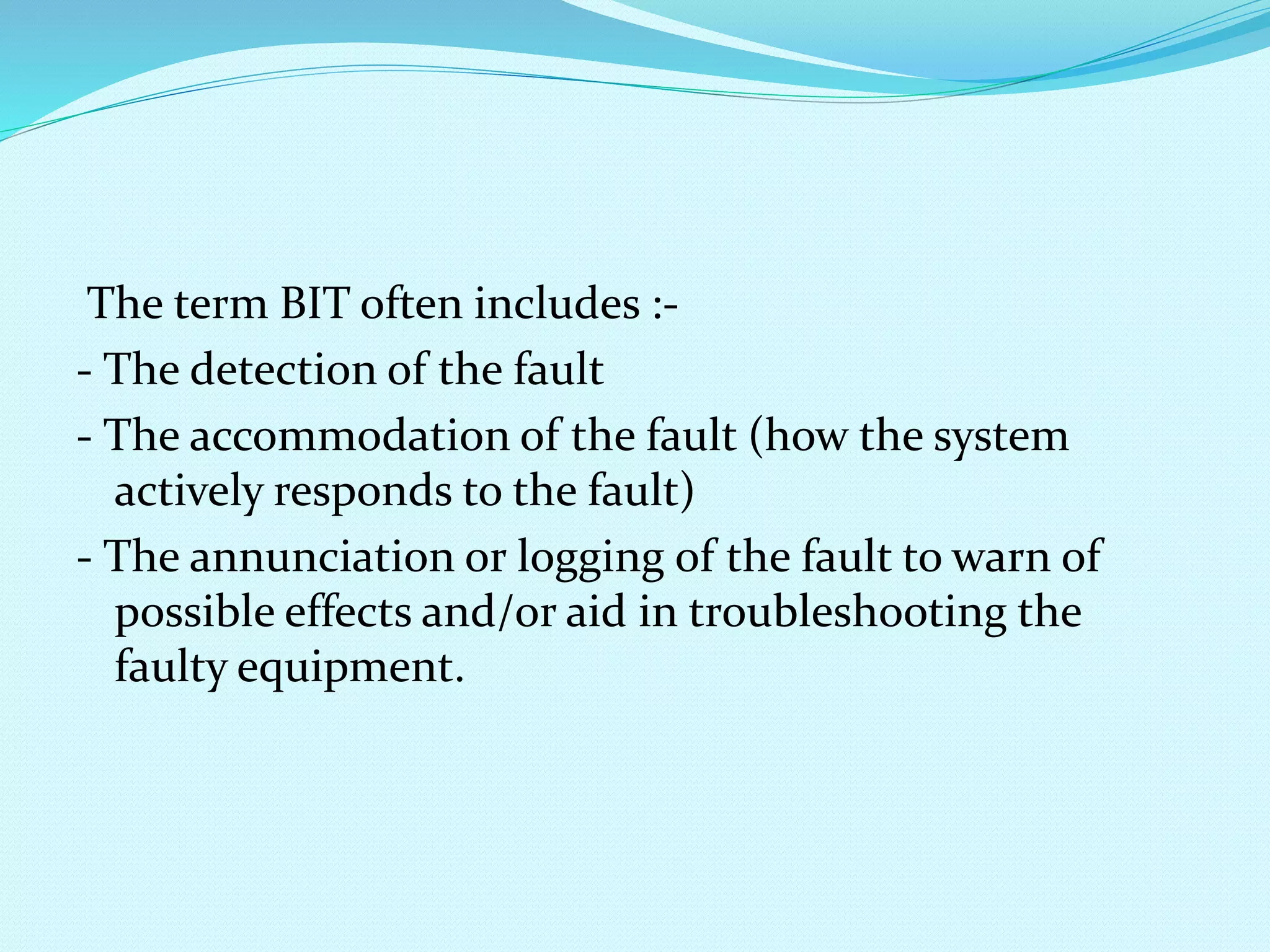 The term BIT often includes :-

- The detection of the fault

- The accommodation of the fault (how the system actively responds to the fault)

- The annunciation or logging of the fault to warn of possible effects and/or aid in troubleshooting the faulty equipment.